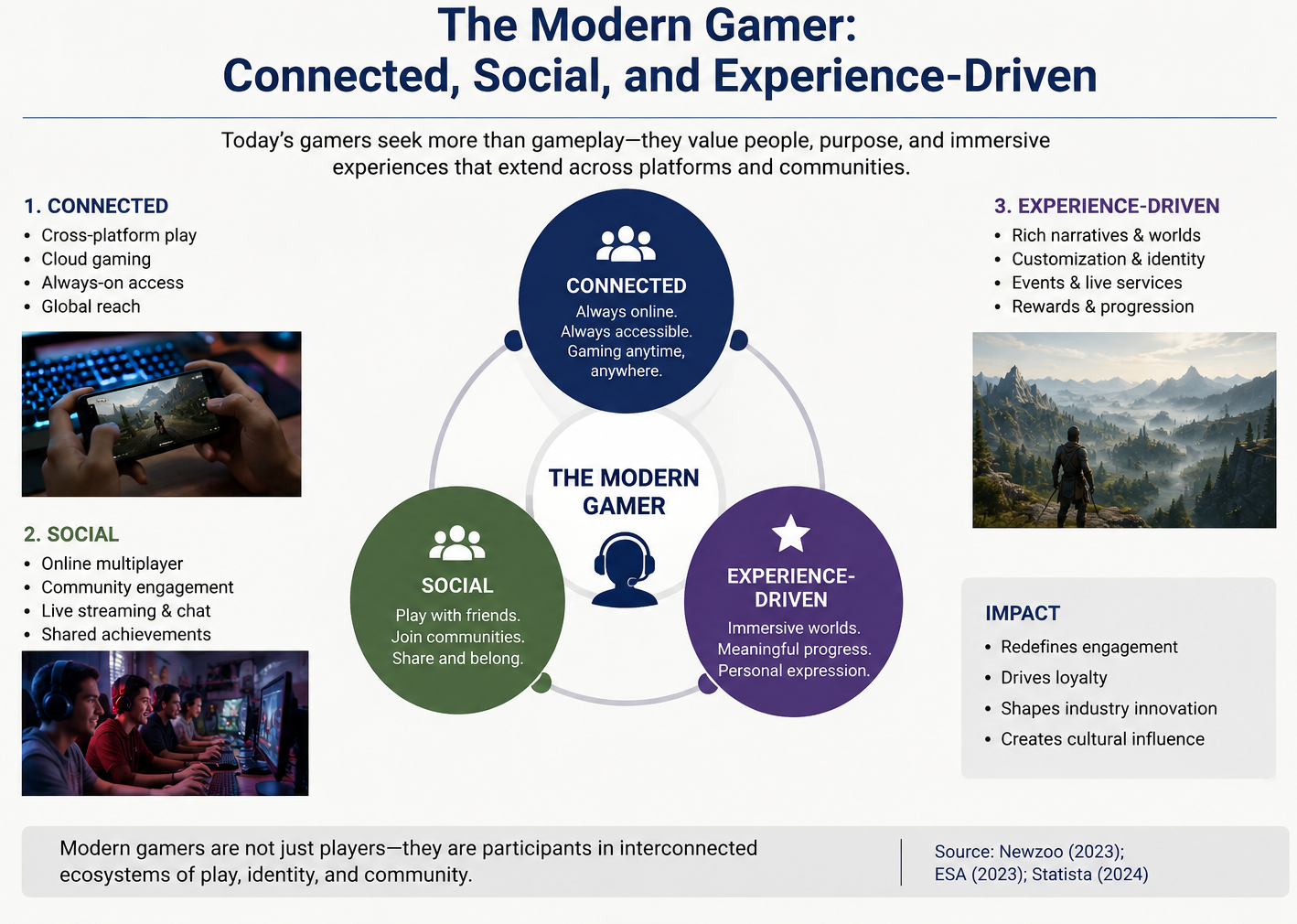 The Modern Gamer:
Connected, Social, and Experience-Driven

Today's gamers seek more than gameplay—they value people, purpose, and immersive experiences that extend across platforms and communities.

1. CONNECTED
• Cross-platform play
• Cloud gaming
• Always-on access
• Global reach

2. SOCIAL
• Online multiplayer
• Community engagement
• Live streaming & chat
• Shared achievements

CONNECTED
Always online.
Always accessible.
Gaming anytime, anywhere.

THE MODERN GAMER

SOCIAL
Play with friends.
Join communities.
Share and belong.

EXPERIENCE-DRIVEN
Immersive worlds.
Meaningful progress.
Personal expression.

3. EXPERIENCE-DRIVEN
• Rich narratives & worlds
• Customization & identity
• Events & live services
• Rewards & progression

IMPACT
• Redefines engagement
• Drives loyalty
• Shapes industry innovation
• Creates cultural influence

Modern gamers are not just players—they are participants in interconnected ecosystems of play, identity, and community.

Source: Newzoo (2023); ESA (2023); Statista (2024)